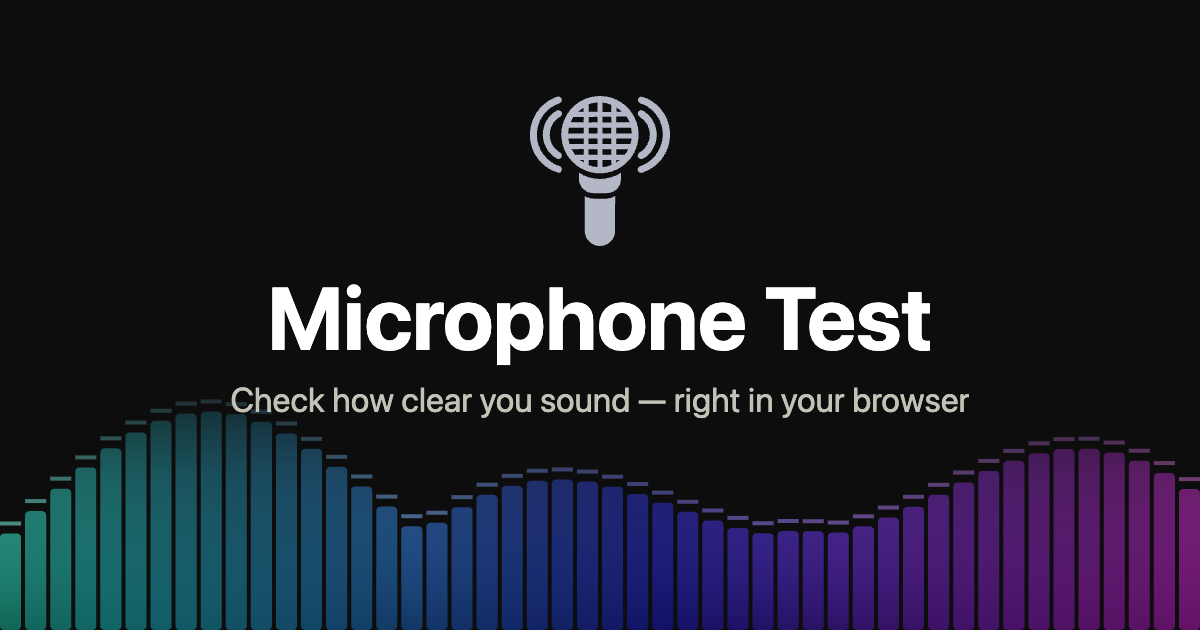 Microphone Test

Check how clear you sound — right in your browser